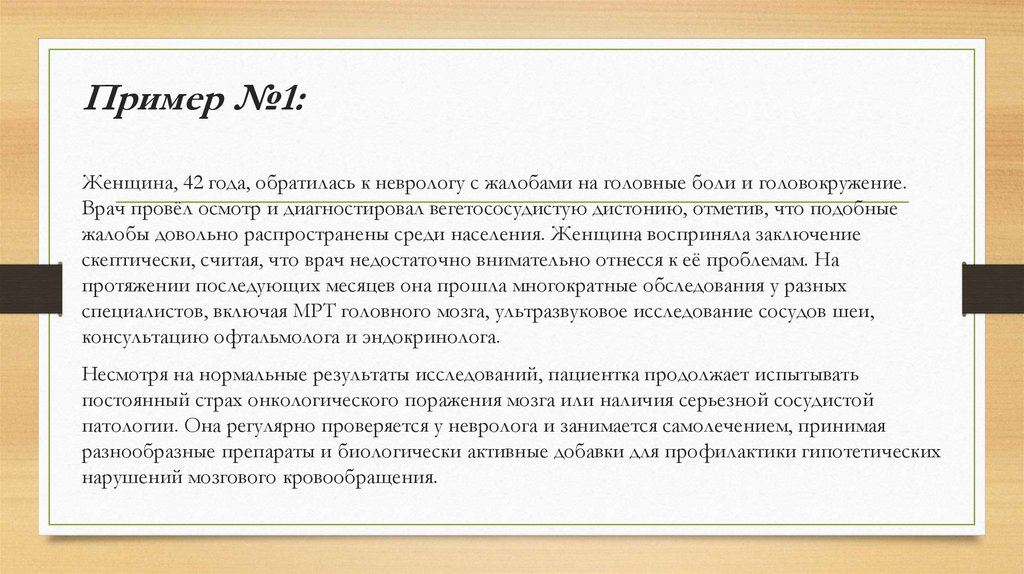 Пример №1:

Женщина, 42 года, обратилась к неврологу с жалобами на головные боли и головокружение. Врач провёл осмотр и диагностировал вегетососудистую дистонию, отметив, что подобные жалобы довольно распространены среди населения. Женщина восприняла заключение скептически, считая, что врач недостаточно внимательно отнесся к её проблемам. На протяжении последующих месяцев она прошла многократные обследования у разных специалистов, включая МРТ головного мозга, ультразвуковое исследование сосудов шеи, консультацию офтальмолога и эндокринолога.

Несмотря на нормальные результаты исследований, пациентка продолжает испытывать постоянный страх онкологического поражения мозга или наличия серьезной сосудистой патологии. Она регулярно проверяется у невролога и занимается самолечением, принимая разнообразные препараты и биологически активные добавки для профилактики гипотетических нарушений мозгового кровообращения.